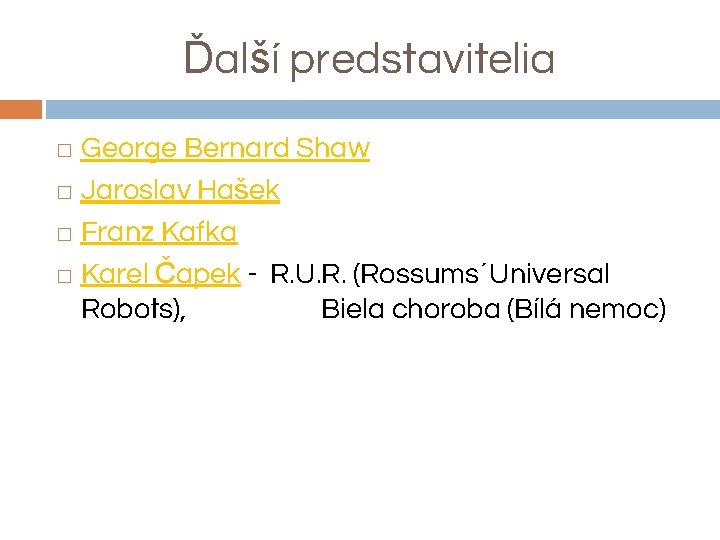 Ďalší predstavitelia

□ George Bernard Shaw
□ Jaroslav Hašek
□ Franz Kafka
□ Karel Čapek - R.U.R. (Rossums´Universal Robots), Biela choroba (Bílá nemoc)